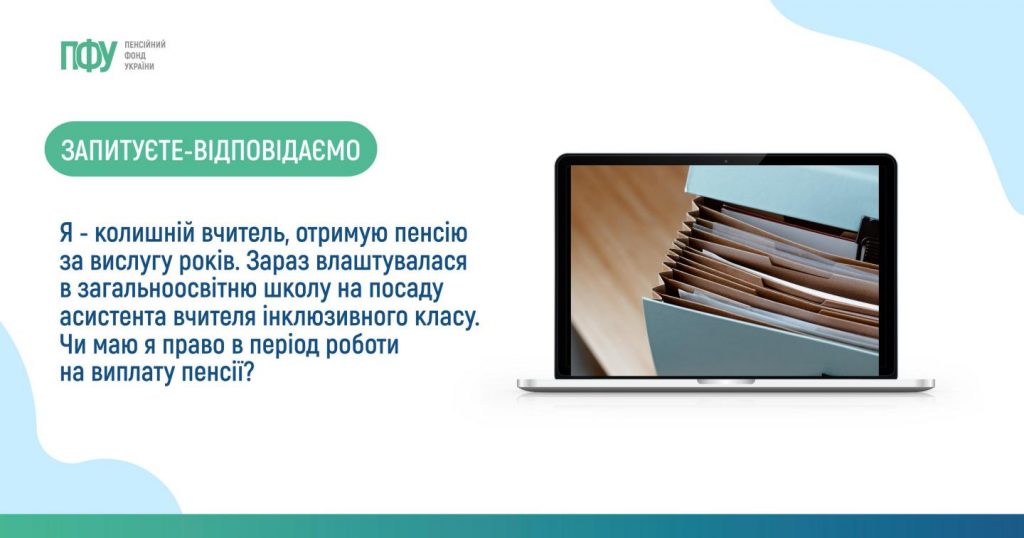 ПФУ ПЕНСІЙНИЙ ФОНД УКРАЇНИ

ЗАПИТУЄТЕ-ВІДПОВІДАЄМО

Я - колишній вчитель, отримую пенсію за вислугу років. Зараз влаштувалася в загальноосвітню школу на посаду асистента вчителя інклюзивного класу. Чи маю я право в період роботи на виплату пенсії?